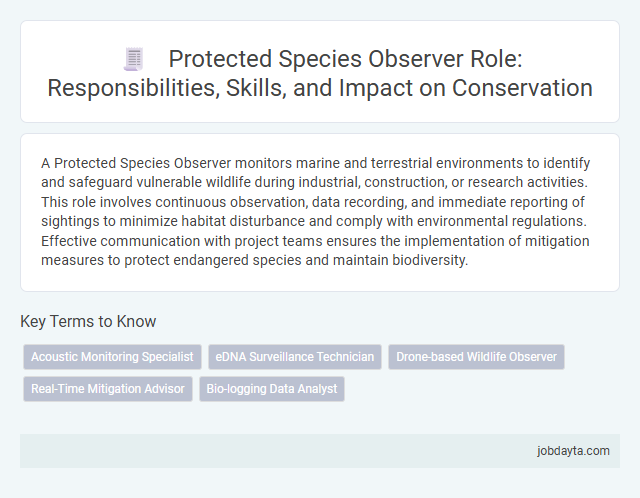 Protected Species Observer Role: Responsibilities, Skills, and Impact on Conservation

A Protected Species Observer monitors marine and terrestrial environments to identify and safeguard vulnerable wildlife during industrial, construction, or research activities. This role involves continuous observation, data recording, and immediate reporting of sightings to minimize habitat disturbance and comply with environmental regulations. Effective communication with project teams ensures the implementation of mitigation measures to protect endangered species and maintain biodiversity.

Key Terms to Know

Acoustic Monitoring Specialist

eDNA Surveillance Technician

Drone-based Wildlife Observer

Real-Time Mitigation Advisor

Bio-logging Data Analyst

jobdayta.com